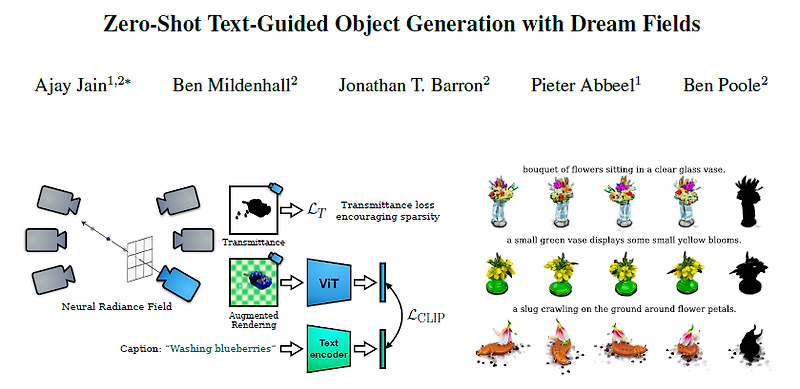 Zero-Shot Text-Guided Object Generation with Dream Fields

Ajay Jain$^{1,2*}$ Ben Mildenhall$^{2}$ Jonathan T. Barron$^{2}$ Pieter Abbeel$^{1}$ Ben Poole$^{2}$

Neural Radiance Field

Transmittance

$\mathcal{L}_T$ Transmittance loss encouraging sparsity

Augmented Rendering

ViT

$\mathcal{L}_{\text{CLIP}}$

Caption: "Washing blueberries"

Text encoder

bouquet of flowers sitting in a clear glass vase.

a small green vase displays some small yellow blooms.

a slug crawling on the ground around flower petals.